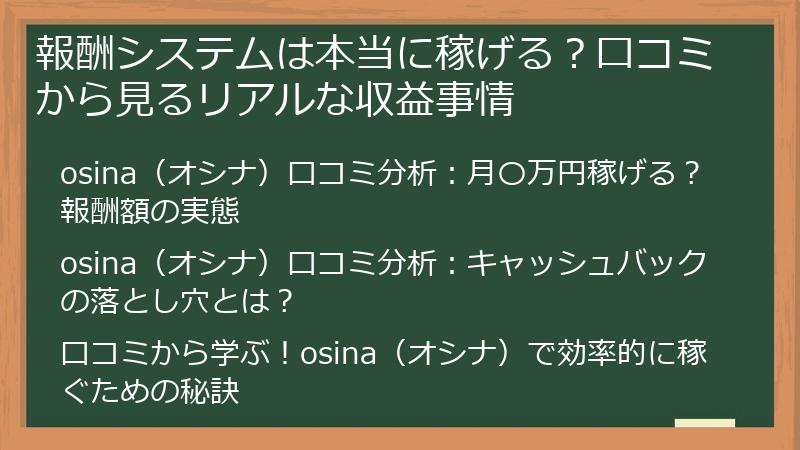 報酬システムは本当に稼げる？口コミから見るリアルな収益事情

osina（オシナ）口コミ分析：月〇万円稼げる？報酬額の実態

osina（オシナ）口コミ分析：キャッシュバックの落とし穴とは？

口コミから学ぶ！osina（オシナ）で効率的に稼ぐための秘訣